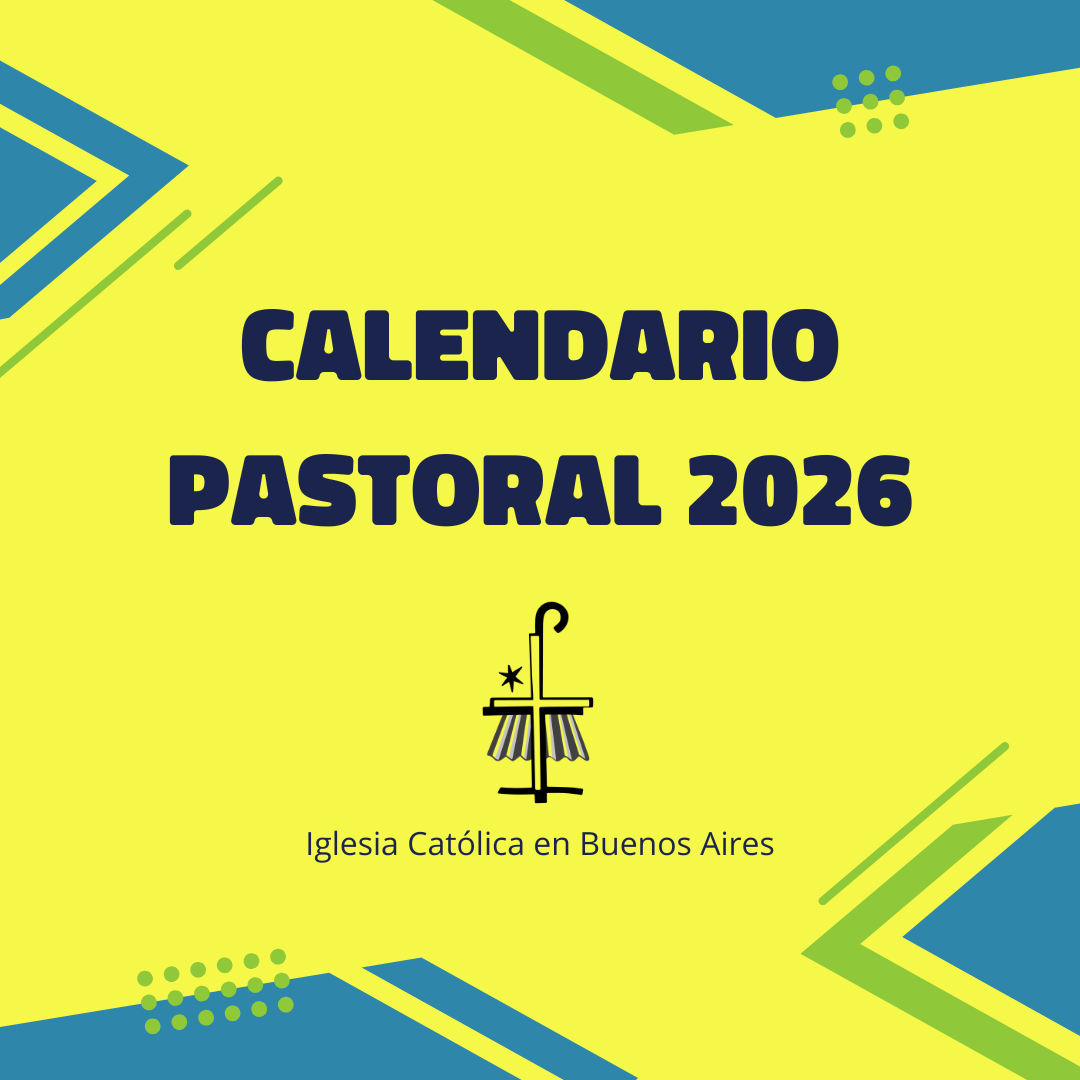 CALENDARIO PASTORAL 2026

Iglesia Católica en Buenos Aires